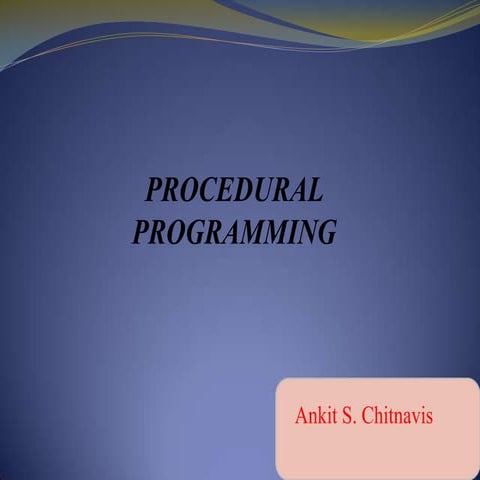 PROCEDURAL PROGRAMMING

Ankit S. Chitnavis